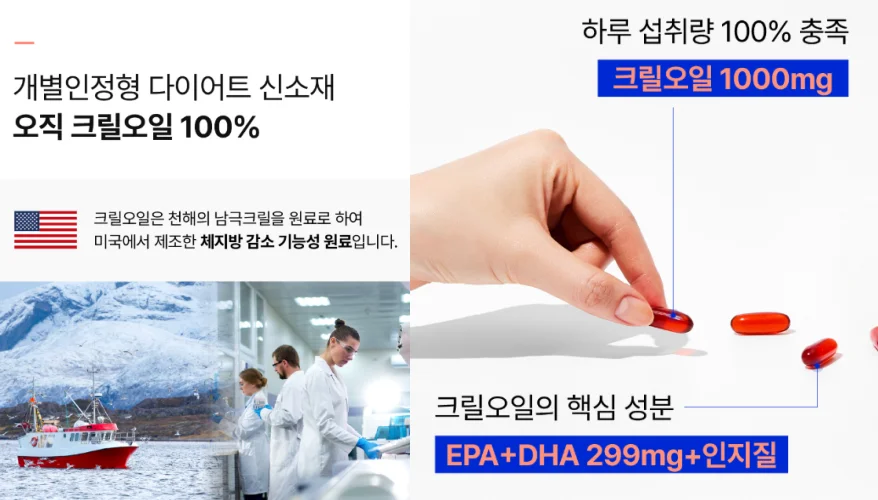 개별인정형 다이어트 신소재
오직 크릴오일 100%

크릴오일은 천해의 남극크릴을 원료로 하여 미국에서 제조한 체지방 감소 기능성 원료입니다.

하루 섭취량 100% 충족
크릴오일 1000mg

크릴오일의 핵심 성분
EPA+DHA 299mg+인지질